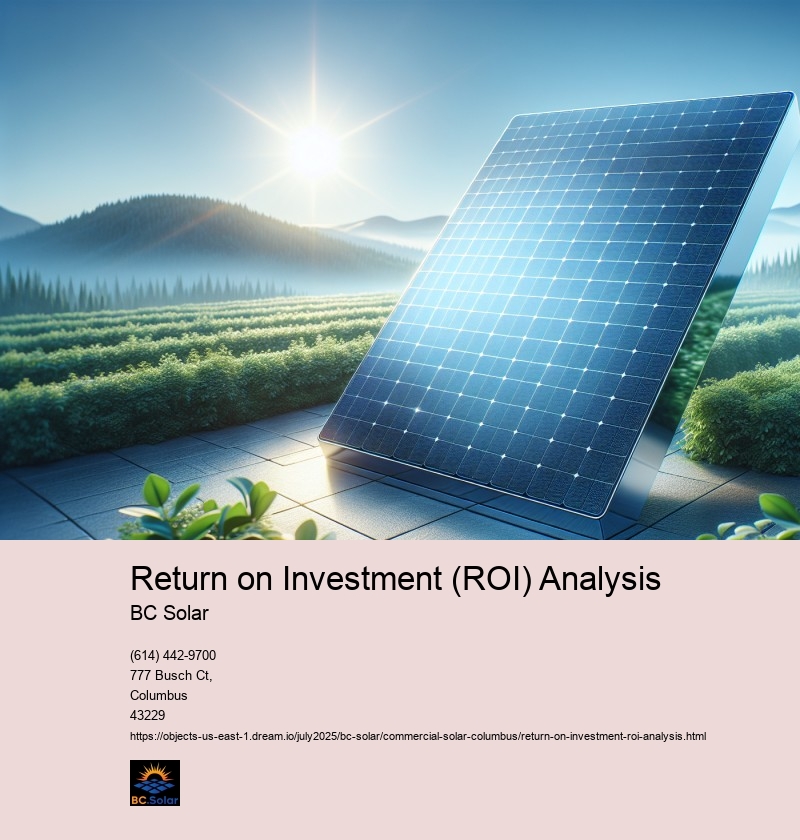 Return on Investment (ROI) Analysis
BC Solar

(614) 442-9700
777 Busch Ct,
Columbus
43229
https://objects-us-east-1.dream.io/july2025/bc-solar/commercial-solar-columbus/return-on-investment-roi-analysis.html

BC.Solar